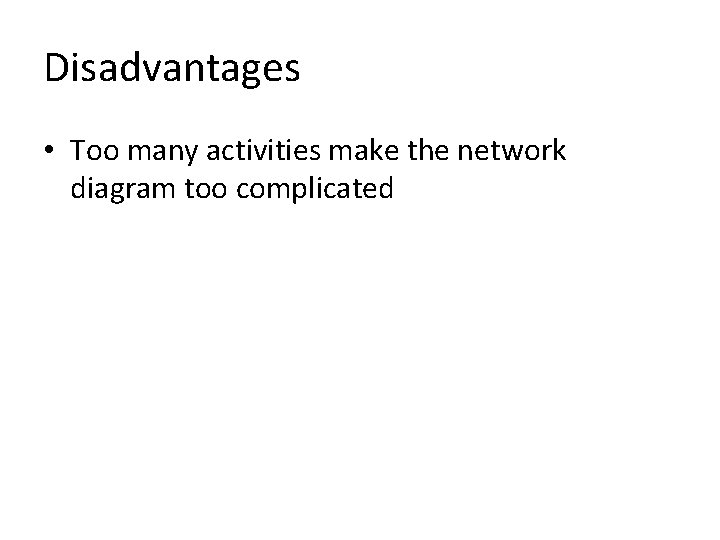 Disadvantages

• Too many activities make the network diagram too complicated